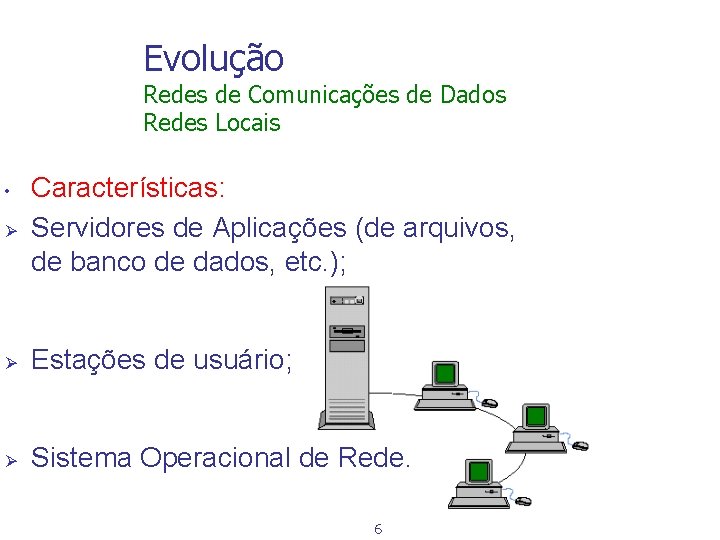 Evolução
Redes de Comunicações de Dados
Redes Locais

• Características:
➢ Servidores de Aplicações (de arquivos, de banco de dados, etc.);

➢ Estações de usuário;

➢ Sistema Operacional de Rede.

6